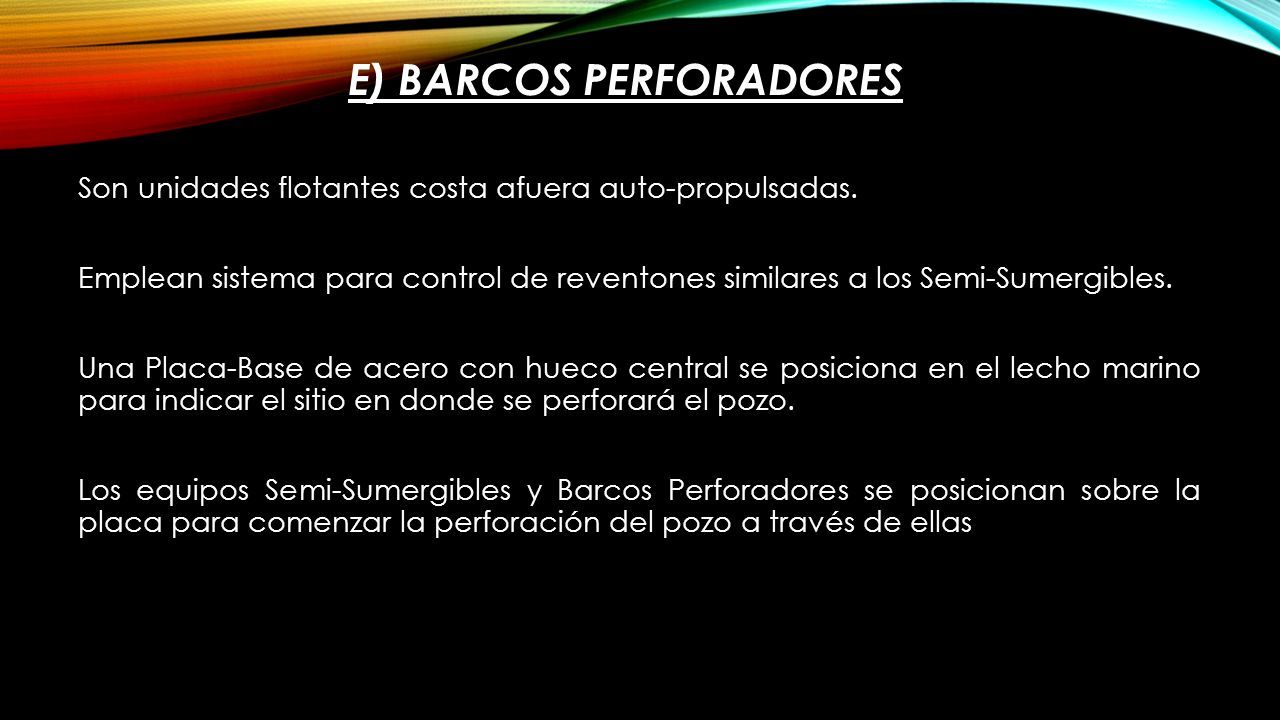 E) BARCOS PERFORADORES

Son unidades flotantes costa afuera auto-propulsadas.

Emplean sistema para control de reventones similares a los Semi-Sumergibles.

Una Placa-Base de acero con hueco central se posiciona en el lecho marino para indicar el sitio en donde se perforará el pozo.

Los equipos Semi-Sumergibles y Barcos Perforadores se posicionan sobre la placa para comenzar la perforación del pozo a través de ellas